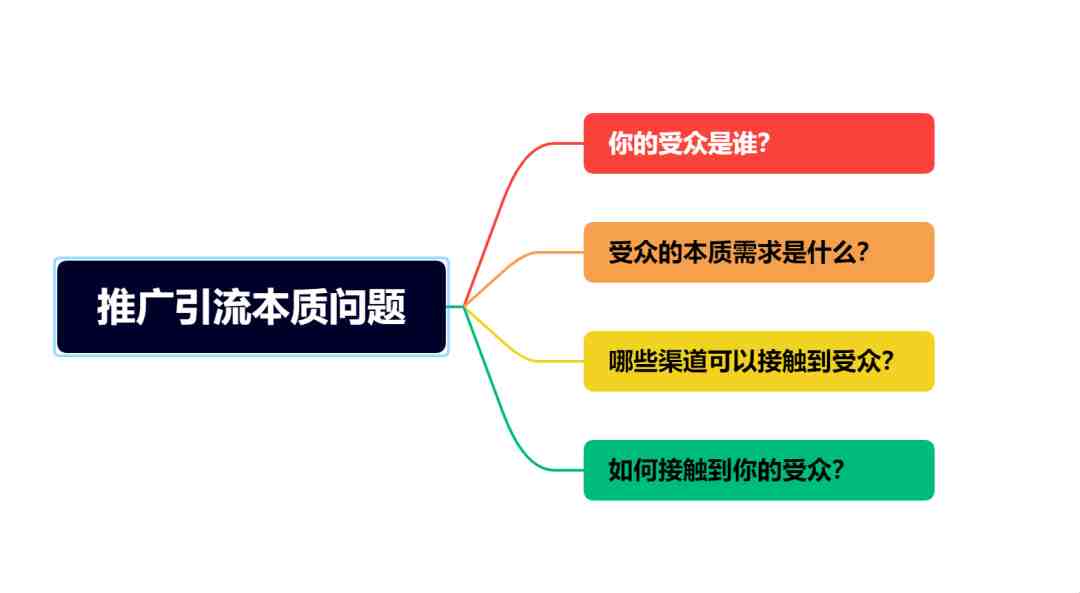 推广引流本质问题

你的受众是谁?

受众的本质需求是什么?

哪些渠道可以接触到受众?

如何接触到你的受众?